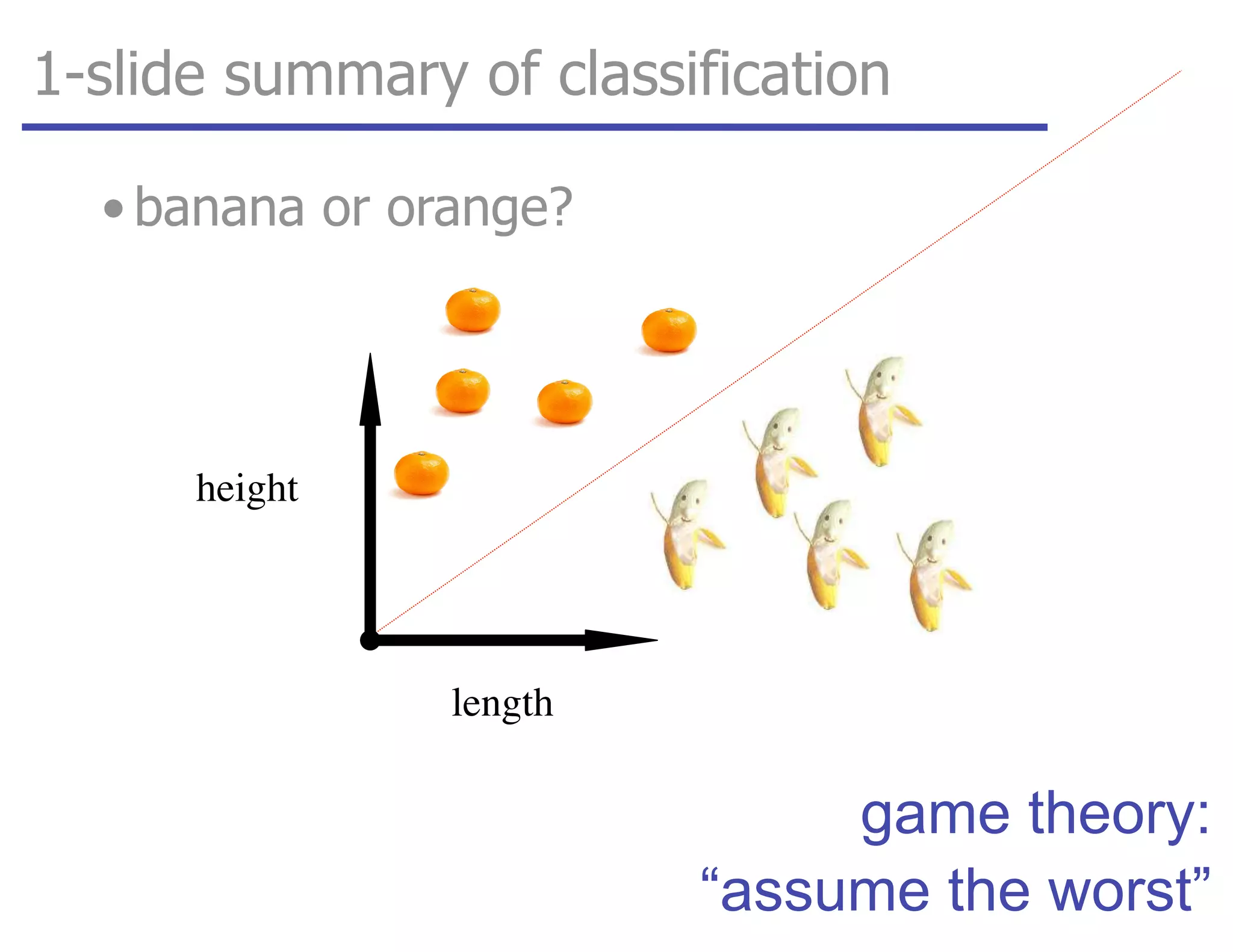 1-slide summary of classification

• banana or orange?

height

length

game theory:
“assume the worst”